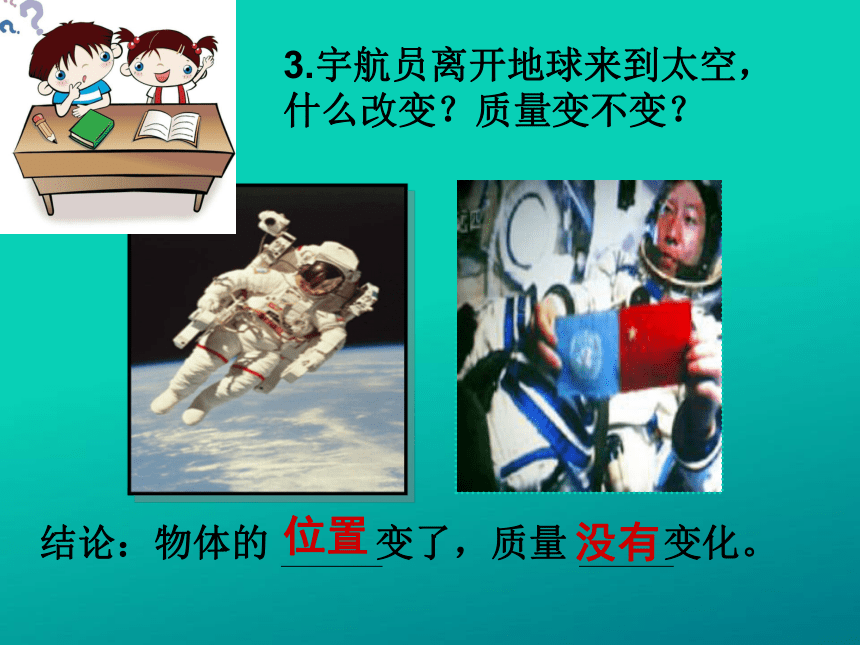 3.宇航员离开地球来到太空，什么改变？质量变不变？

结论：物体的 位置 变了，质量 没有 变化。